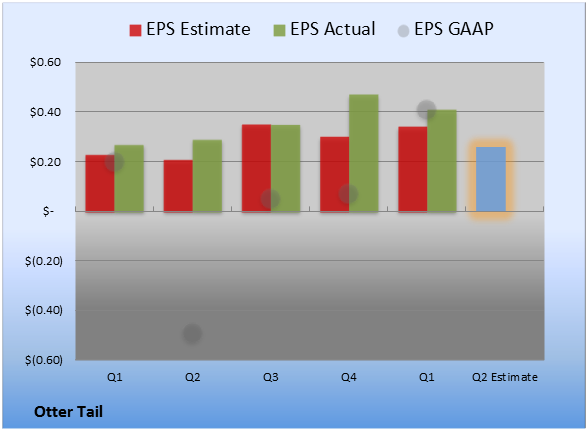 EPS Estimate EPS Actual EPS GAAP

$0.60
$0.40
$0.20
$-
$(0.20)
$(0.40)
$(0.60)

Q1 Q2 Q3 Q4 Q1 Q2 Estimate

Otter Tail